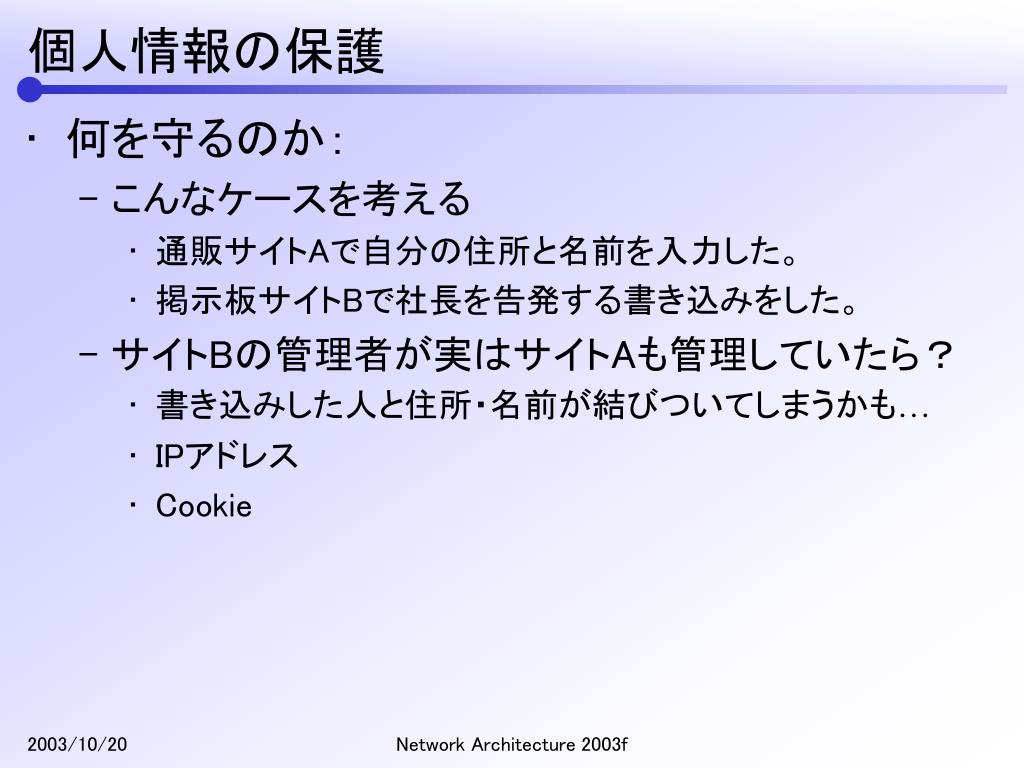 個人情報の保護

・ 何を守るのか：
– こんなケースを考える
・ 通販サイトAで自分の住所と名前を入力した。
・ 掲示板サイトBで社長を告発する書き込みをした。
– サイトBの管理者が実はサイトAも管理していたら？
・ 書き込みした人と住所・名前が結びついてしまうかも…
・ IPアドレス
・ Cookie

2003/10/20

Network Architecture 2003f